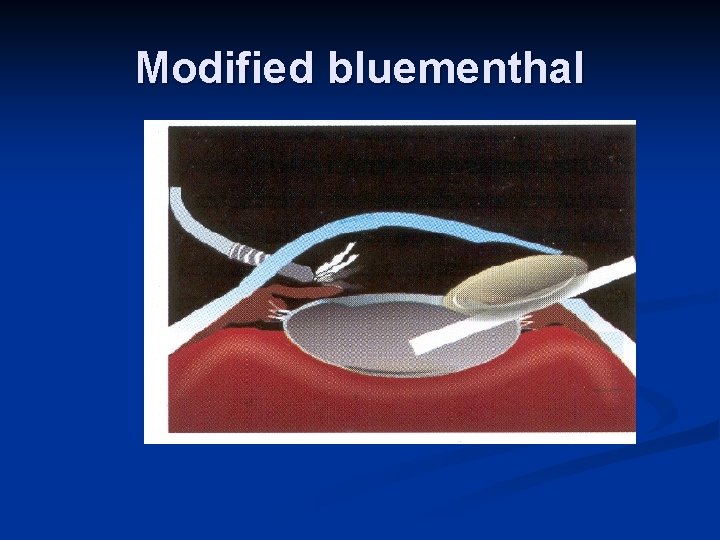 Modified bluementhal